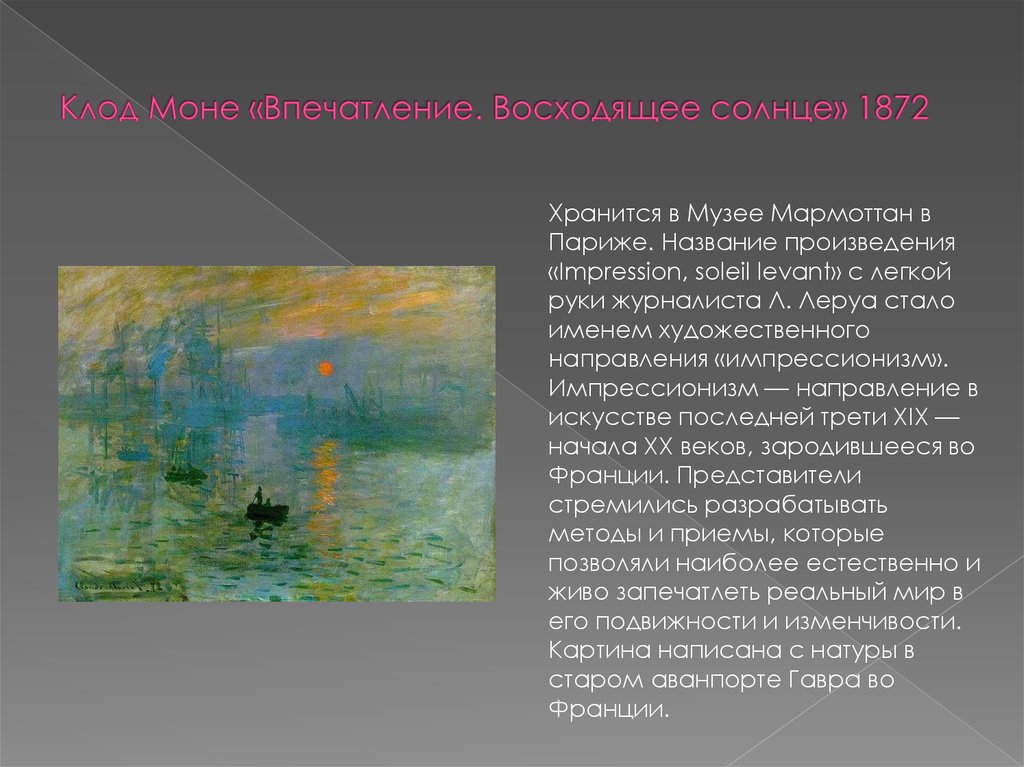 Клод Моне «Впечатление. Восходящее солнце» 1872

Хранится в Музее Мармоттан в Париже. Название произведения «Impression, soleil levant» с легкой руки журналиста Л. Леруа стало именем художественного направления «импрессионизм». Импрессионизм — направление в искусстве последней трети XIX — начала XX веков, зародившееся во Франции. Представители стремились разрабатывать методы и приемы, которые позволяли наиболее естественно и живо запечатлеть реальный мир в его подвижности и изменчивости. Картина написана с натуры в старом аванпорте Гавра во Франции.